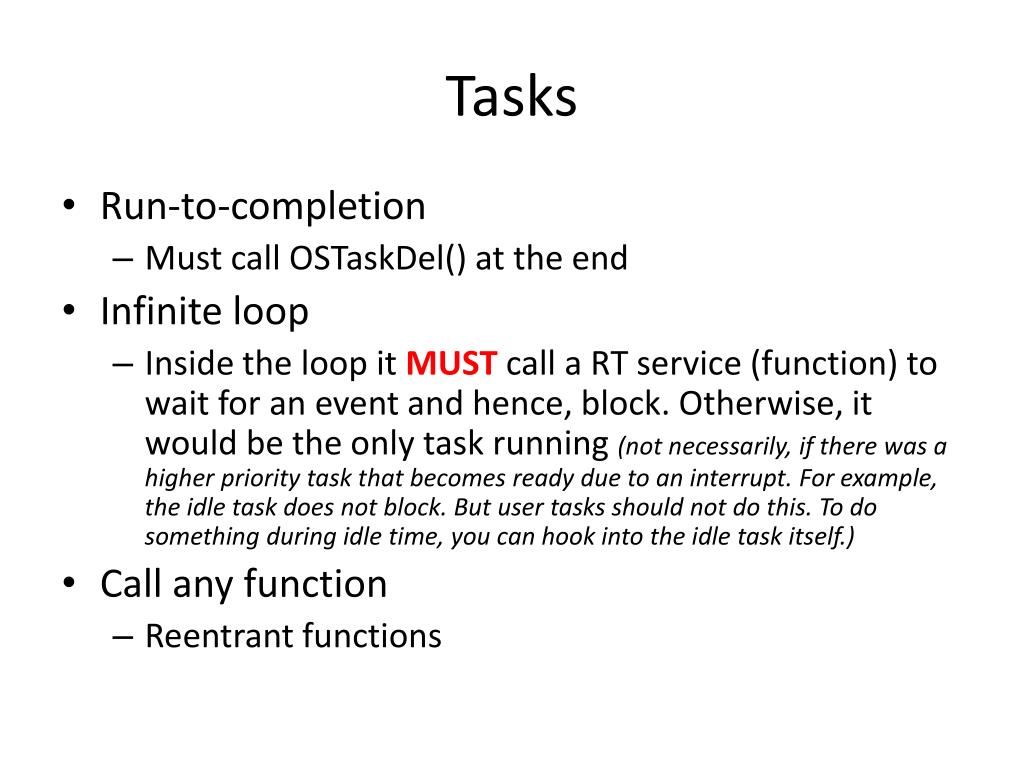 Tasks

• Run-to-completion
– Must call OSTaskDel() at the end
• Infinite loop
– Inside the loop it MUST call a RT service (function) to wait for an event and hence, block. Otherwise, it would be the only task running (not necessarily, if there was a higher priority task that becomes ready due to an interrupt. For example, the idle task does not block. But user tasks should not do this. To do something during idle time, you can hook into the idle task itself.)
• Call any function
– Reentrant functions